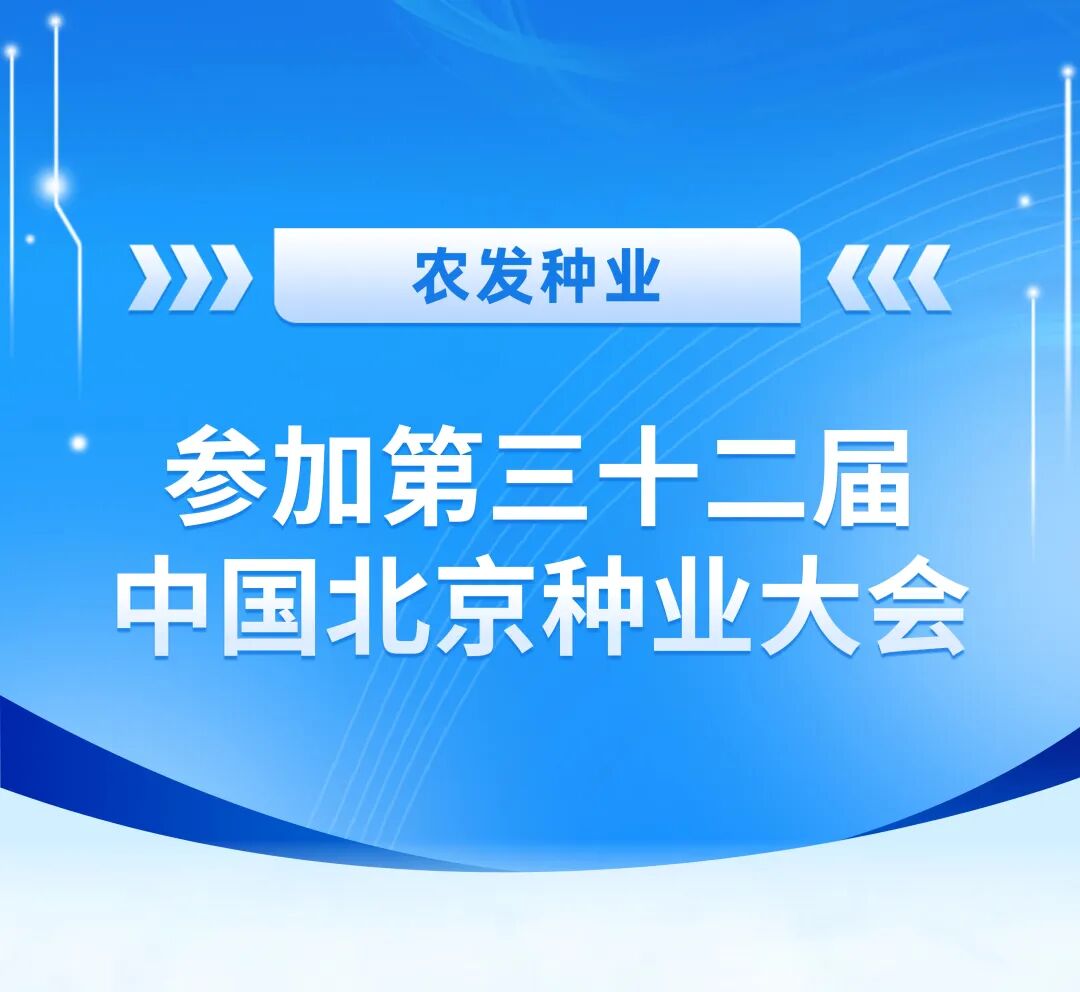 农发种业

参加第三十二届
中国北京种业大会